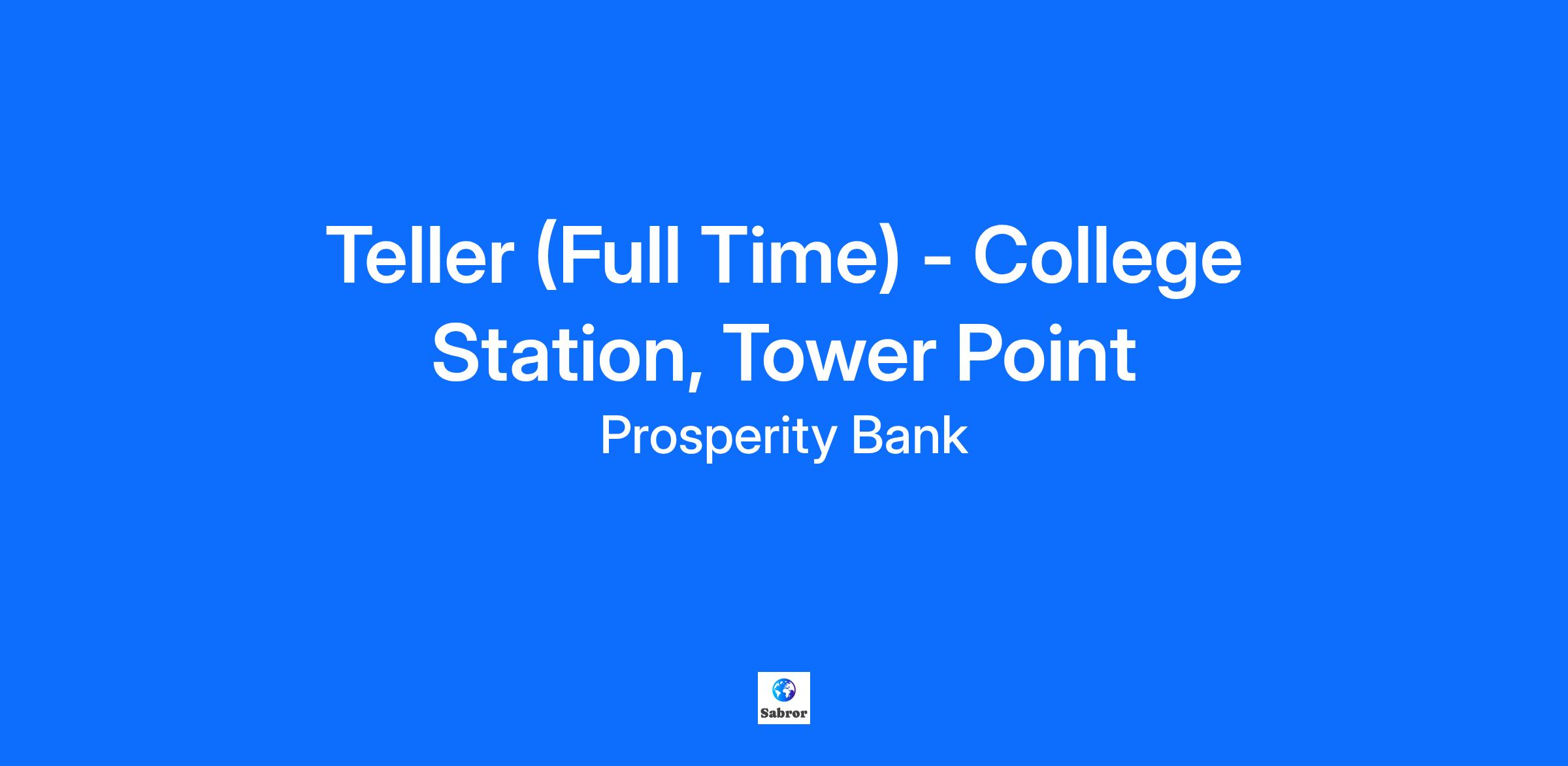 Teller (Full Time) - College Station, Tower Point

Prosperity Bank

Sabror